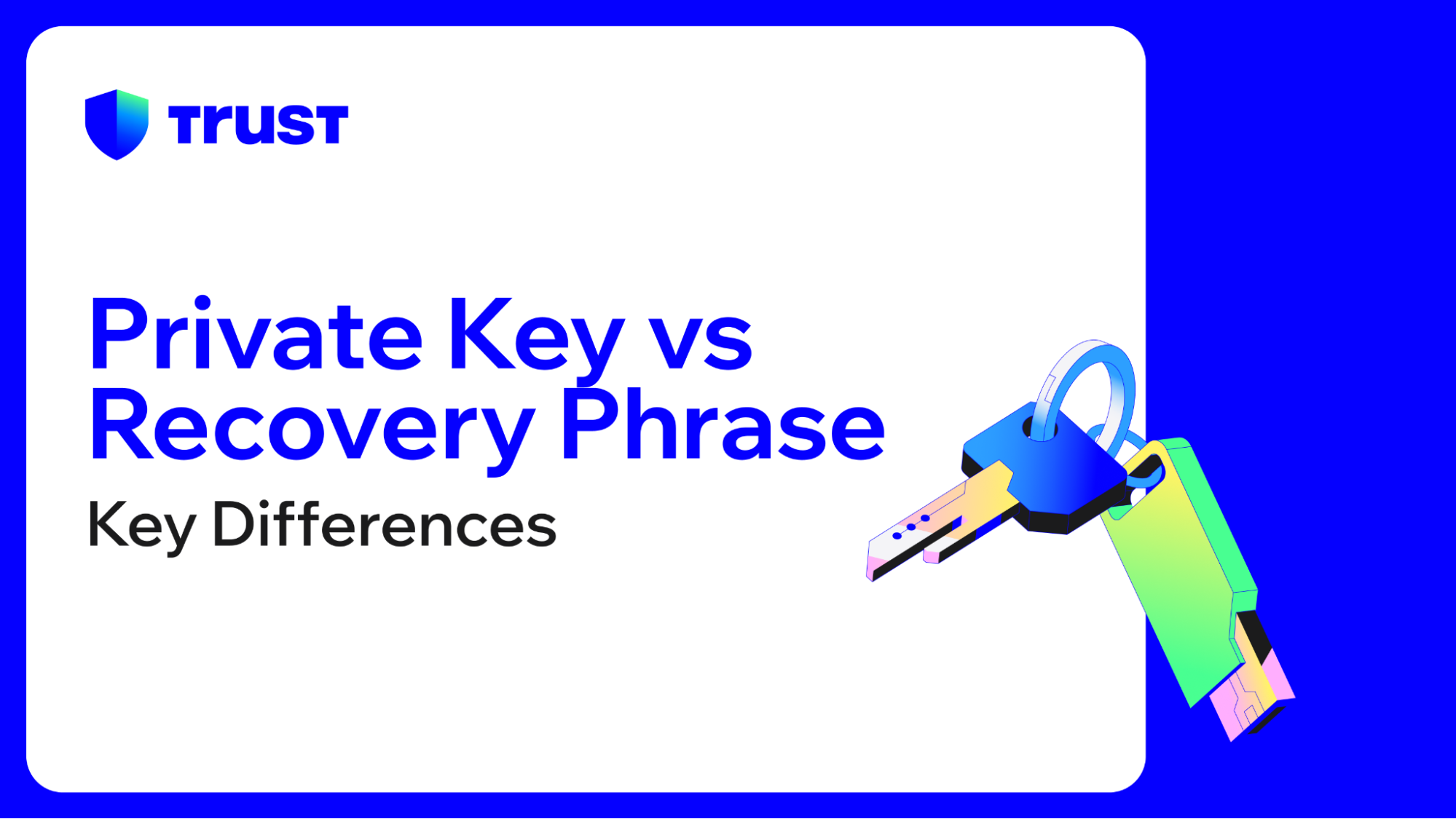 TRUST

Private Key vs Recovery Phrase

Key Differences